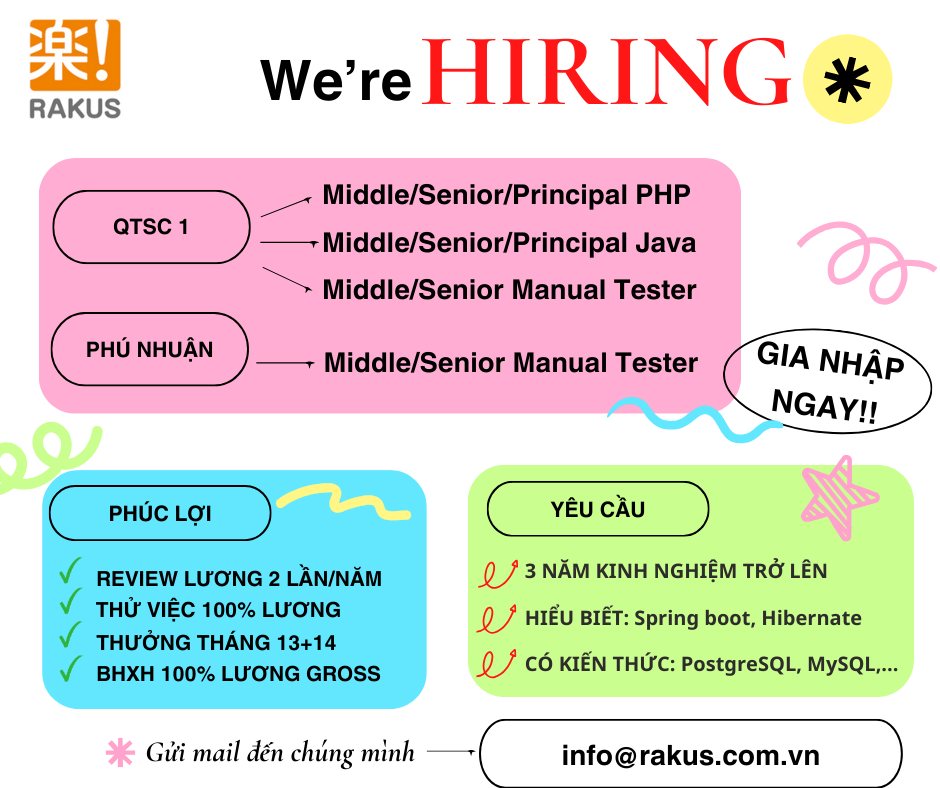 楽!
RAKUS

We're HIRING

QTSC 1
Middle/Senior/Principal PHP
Middle/Senior/Principal Java
Middle/Senior Manual Tester

PHÚ NHUẬN
Middle/Senior Manual Tester

GIA NHẬP NGAY!!

PHÚC LỢI
REVIEW LƯƠNG 2 LẦN/NĂM
THỬ VIỆC 100% LƯƠNG
THƯỞNG THÁNG 13+14
BHXH 100% LƯƠNG GROSS

YÊU CẦU
3 NĂM KINH NGHIỆM TRỞ LÊN
HIỂU BIẾT: Spring boot, Hibernate
CÓ KIẾN THỨC: PostgreSQL, MySQL,...

Gửi mail đến chúng mình
info@rakus.com.vn